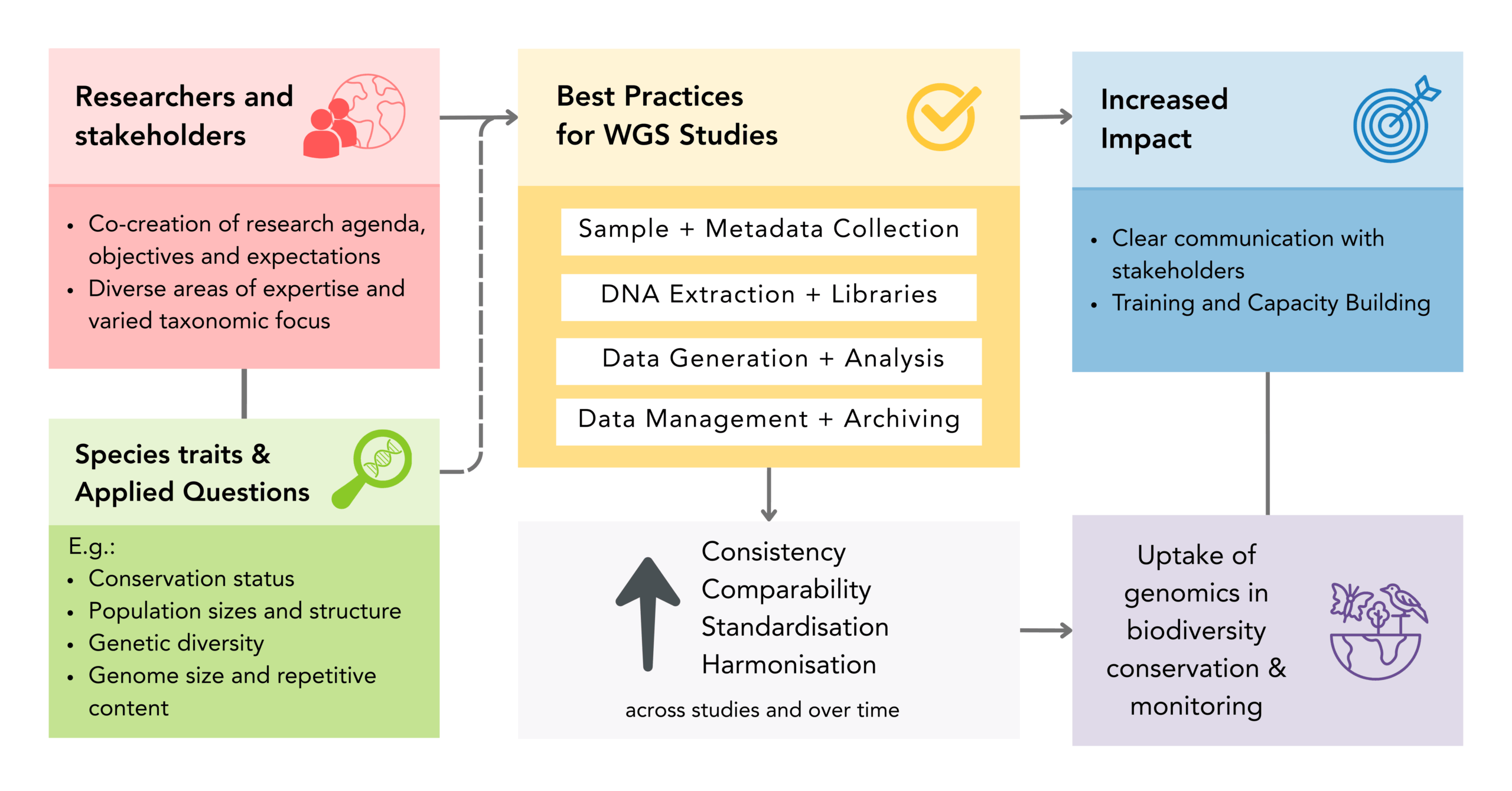 Researchers and stakeholders

• Co-creation of research agenda, objectives and expectations
• Diverse areas of expertise and varied taxonomic focus

Species traits & Applied Questions

E.g.:
• Conservation status
• Population sizes and structure
• Genetic diversity
• Genome size and repetitive content

Best Practices for WGS Studies

Sample + Metadata Collection

DNA Extraction + Libraries

Data Generation + Analysis

Data Management + Archiving

Consistency
Comparability
Standardisation
Harmonisation

across studies and over time

Increased Impact

• Clear communication with stakeholders
• Training and Capacity Building

Uptake of genomics in biodiversity conservation & monitoring